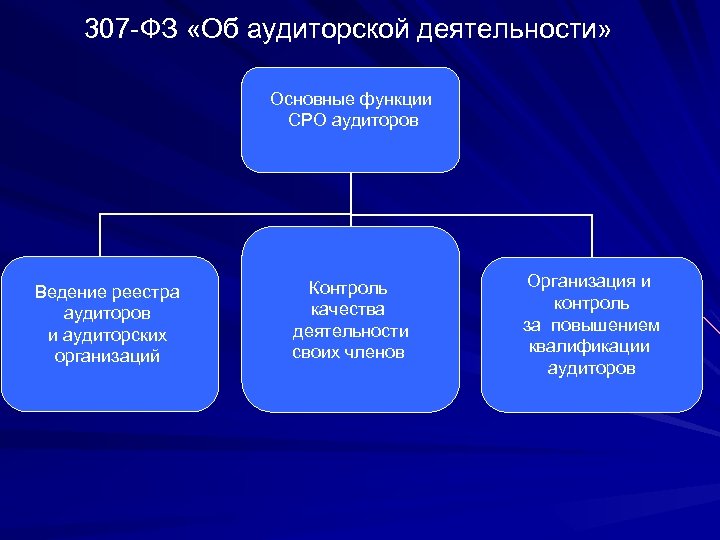 307-ФЗ «Об аудиторской деятельности»

Основные функции СРО аудиторов

Ведение реестра аудиторов и аудиторских организаций

Контроль качества деятельности своих членов

Организация и контроль за повышением квалификации аудиторов